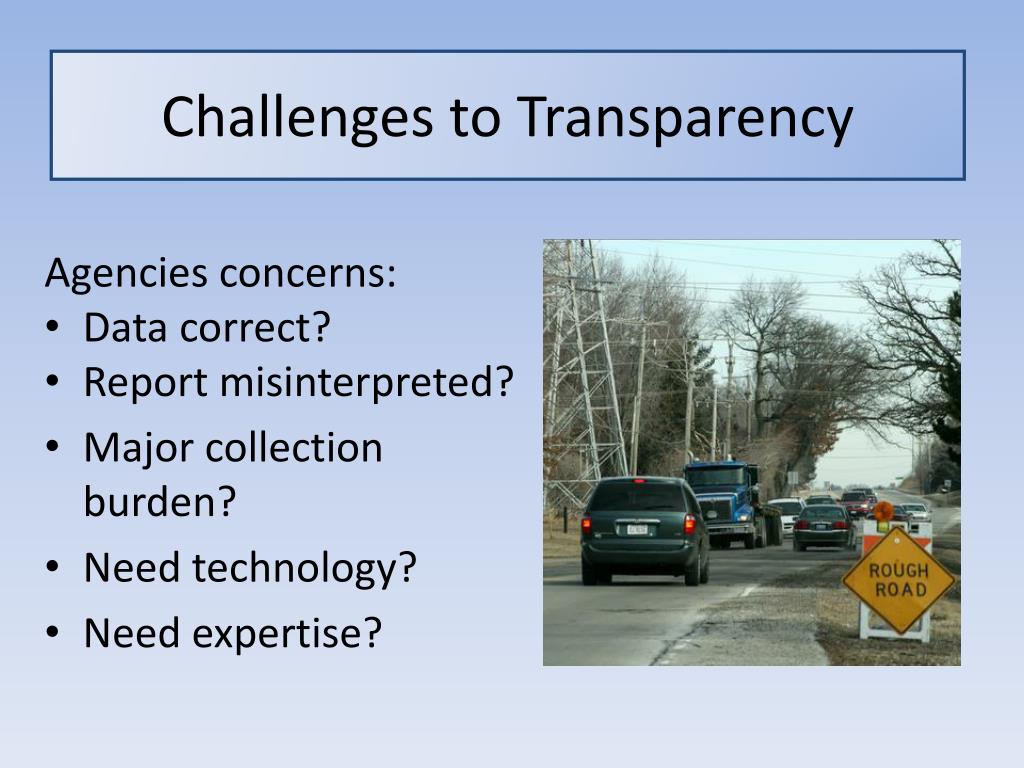 Challenges to Transparency

Agencies concerns:
• Data correct?
• Report misinterpreted?
• Major collection burden?
• Need technology?
• Need expertise?

ROUGH ROAD